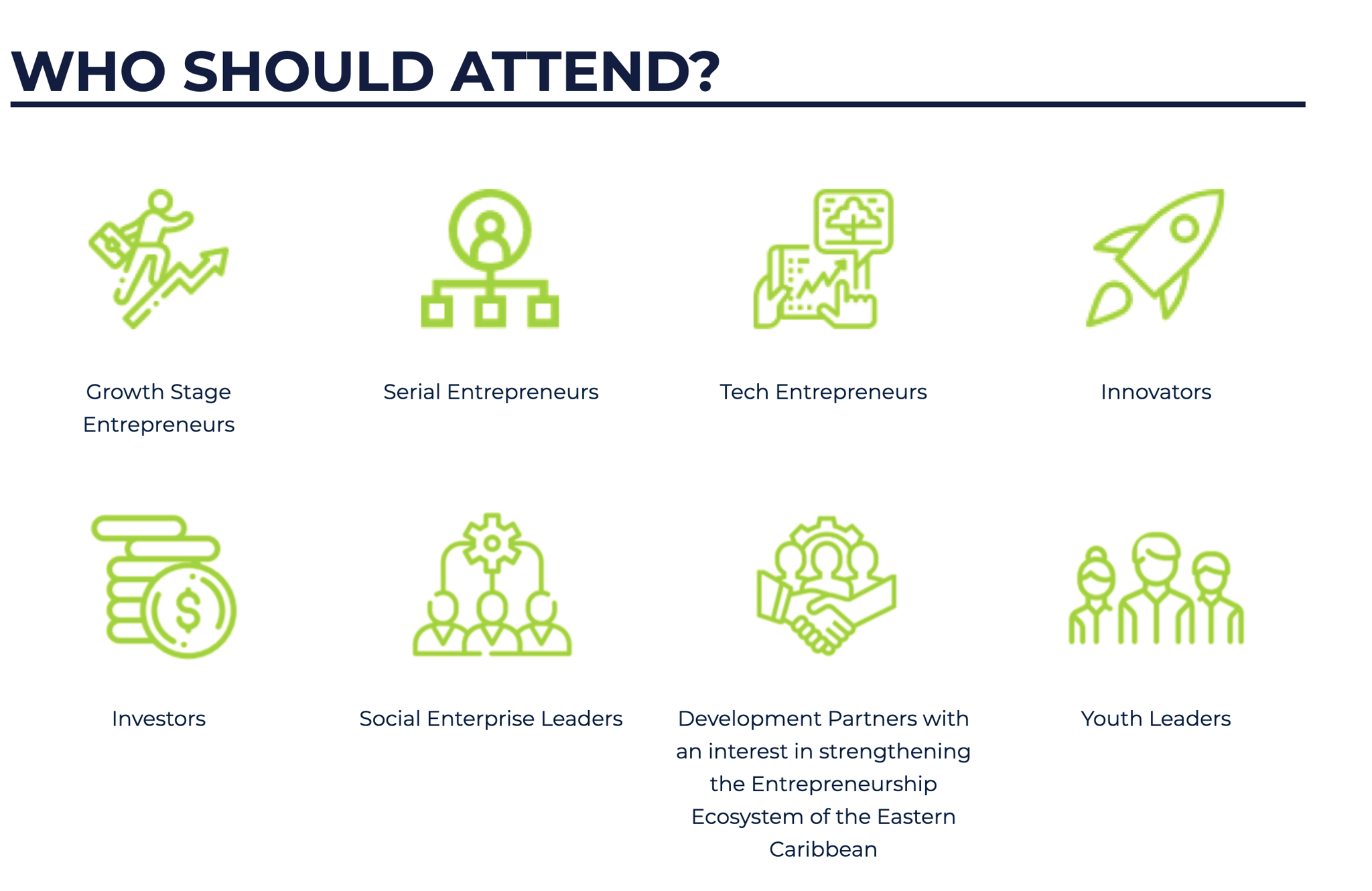 WHO SHOULD ATTEND?

Growth Stage Entrepreneurs

Serial Entrepreneurs

Tech Entrepreneurs

Innovators

Investors

Social Enterprise Leaders

Development Partners with an interest in strengthening the Entrepreneurship Ecosystem of the Eastern Caribbean

Youth Leaders